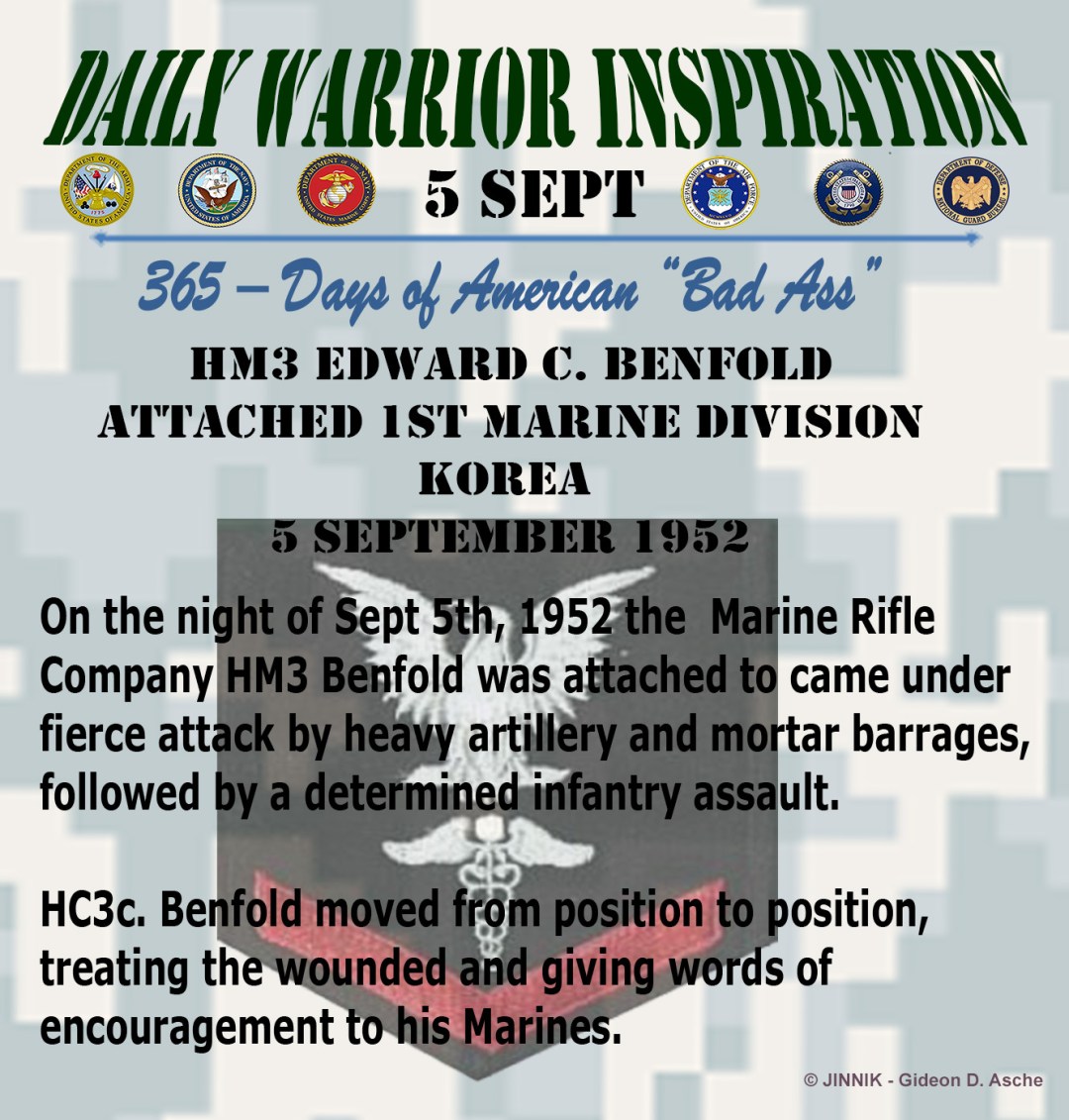 DAILY WARRIOR INSPIRATION

5 SEPT

365 – Days of American "Bad Ass"

HM3 EDWARD C. BENFOLD
ATTACHED 1ST MARINE DIVISION
KOREA
5 SEPTEMBER 1952

On the night of Sept 5th, 1952 the Marine Rifle Company HM3 Benfold was attached to came under fierce attack by heavy artillery and mortar barrages, followed by a determined infantry assault.

HC3c. Benfold moved from position to position, treating the wounded and giving words of encouragement to his Marines.

© JINNIK - Gideon D. Asche